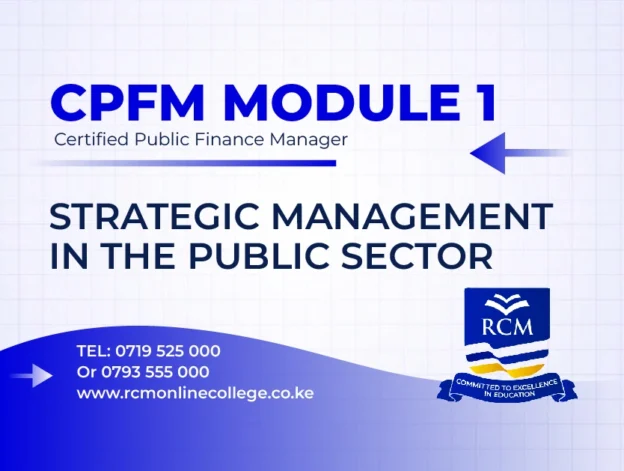 CPFM MODULE 1
Certified Public Finance Manager

STRATEGIC MANAGEMENT IN THE PUBLIC SECTOR

RCM
COMMITTED TO EXCELLENCE IN EDUCATION

TEL: 0719 525 000
Or 0793 555 000
www.rcmonlinecollege.co.ke